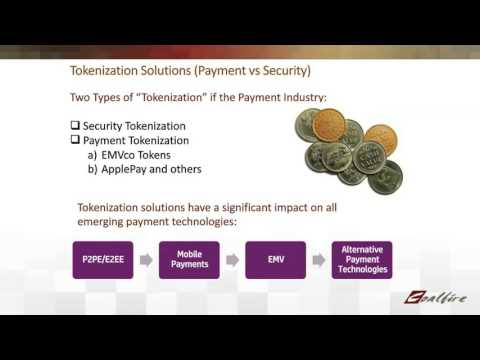 Tokenization Solutions (Payment vs Security)

Two Types of "Tokenization" if the Payment Industry:

❑ Security Tokenization
❑ Payment Tokenization
a) EMVco Tokens
b) ApplePay and others

Tokenization solutions have a significant impact on all emerging payment technologies:

P2PE/E2EE

Mobile Payments

EMV

Alternative Payment Technologies

Coalfire